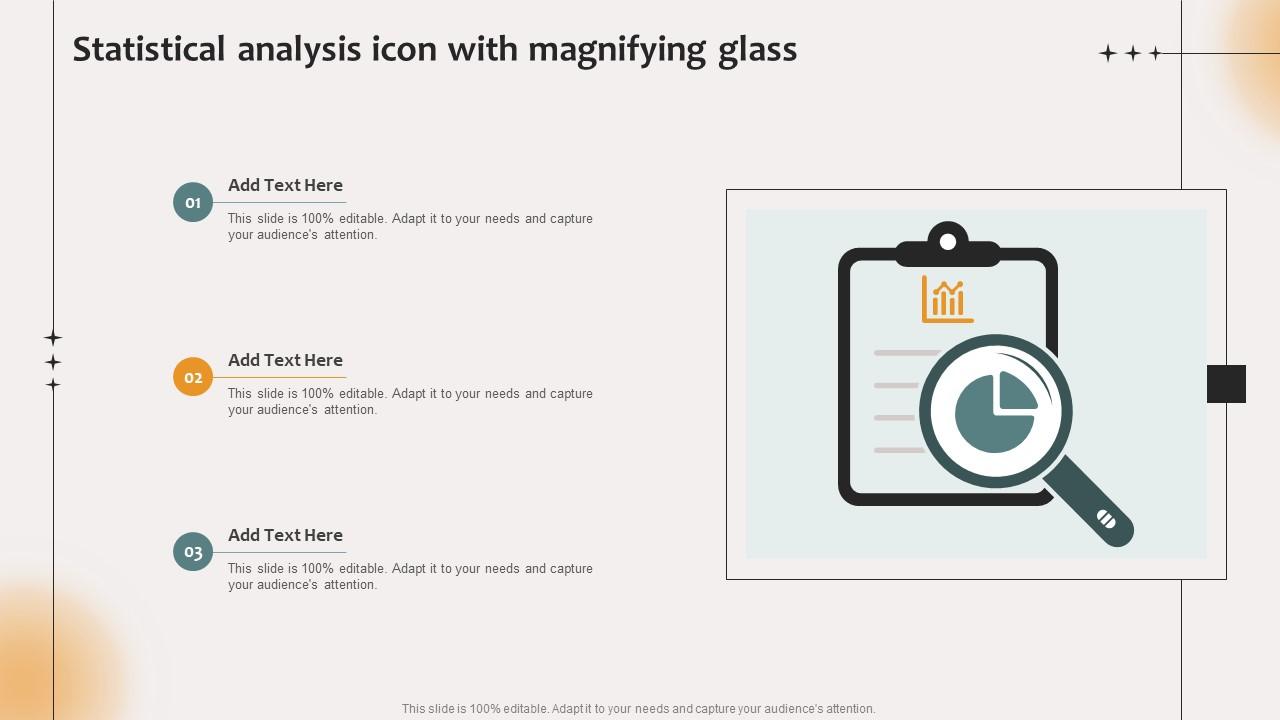 Statistical analysis icon with magnifying glass

01 Add Text Here

This slide is 100% editable. Adapt it to your needs and capture your audience's attention.

02 Add Text Here

This slide is 100% editable. Adapt it to your needs and capture your audience's attention.

03 Add Text Here

This slide is 100% editable. Adapt it to your needs and capture your audience's attention.

This slide is 100% editable. Adapt it to your needs and capture your audience's attention.